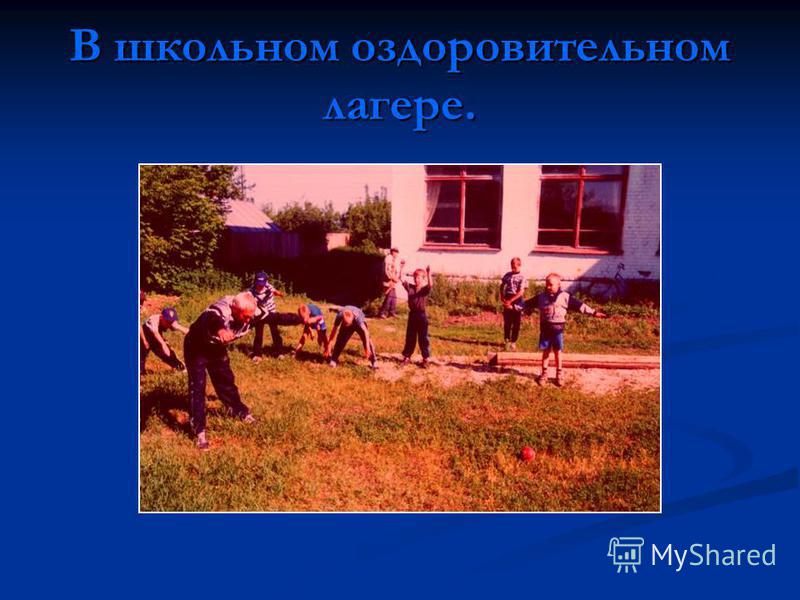 В школьном оздоровительном лагере.

MyShared